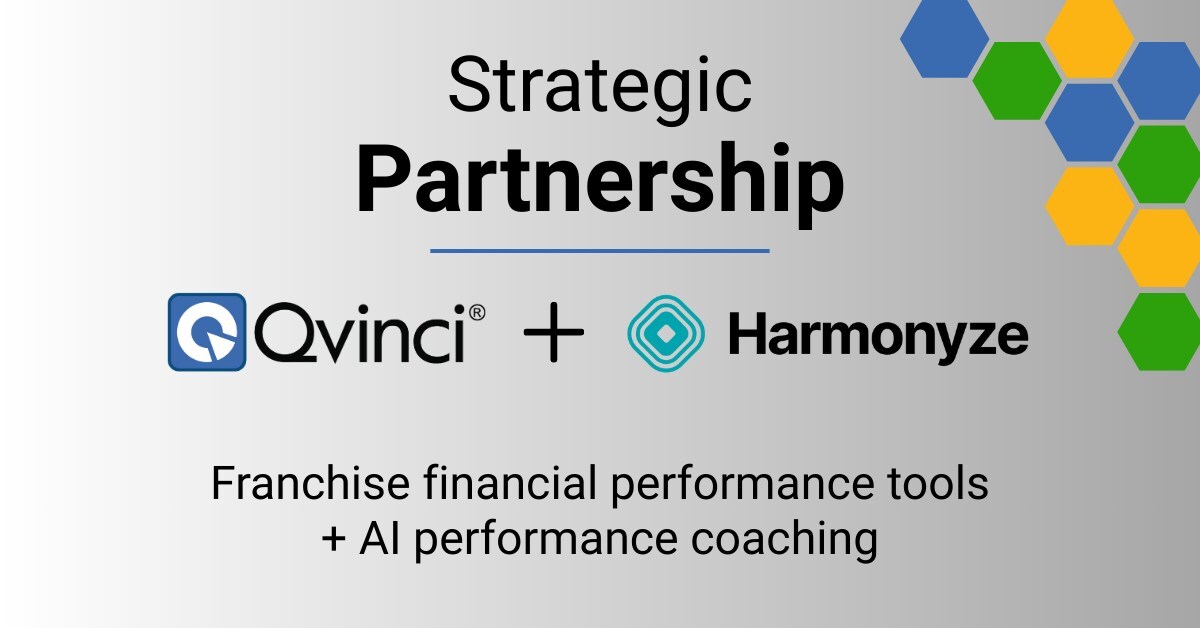 Strategic
Partnership

Qvinci® + Harmonyze

Franchise financial performance tools
+ AI performance coaching